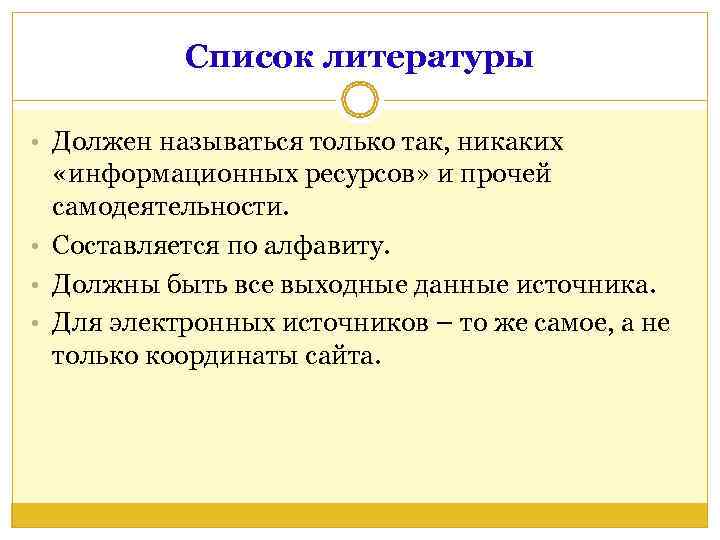 Список литературы

• Должен называться только так, никаких «информационных ресурсов» и прочей самодеятельности.
• Составляется по алфавиту.
• Должны быть все выходные данные источника.
• Для электронных источников – то же самое, а не только координаты сайта.